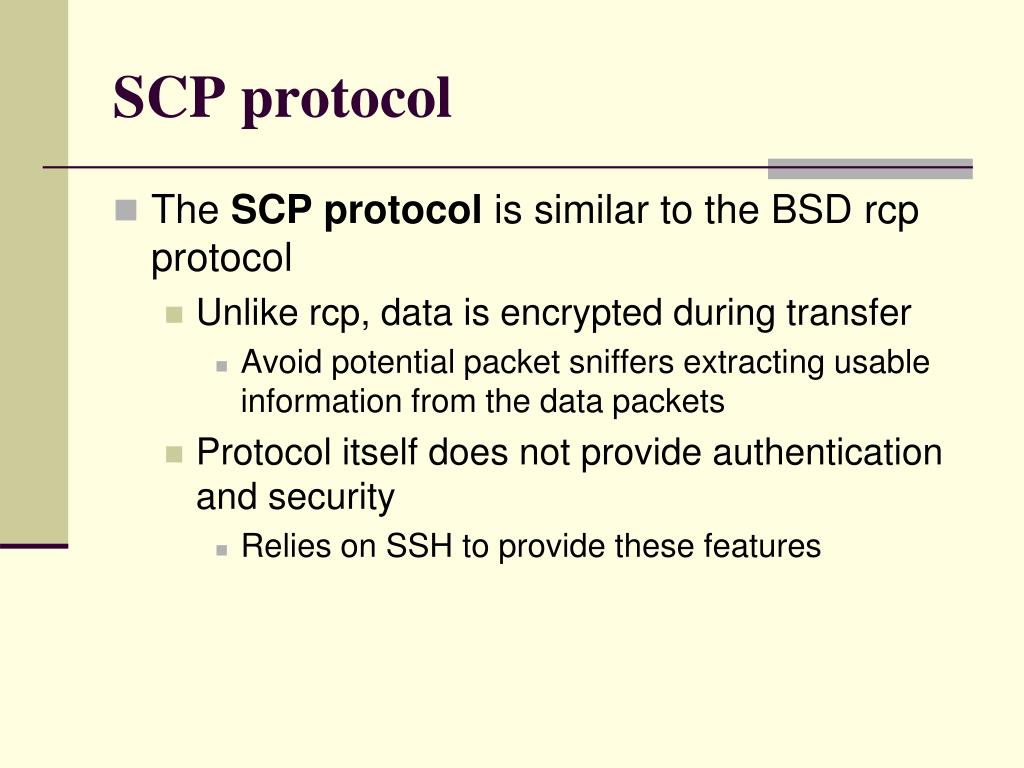 SCP protocol

The SCP protocol is similar to the BSD rcp protocol

Unlike rcp, data is encrypted during transfer

Avoid potential packet sniffers extracting usable information from the data packets

Protocol itself does not provide authentication and security

Relies on SSH to provide these features